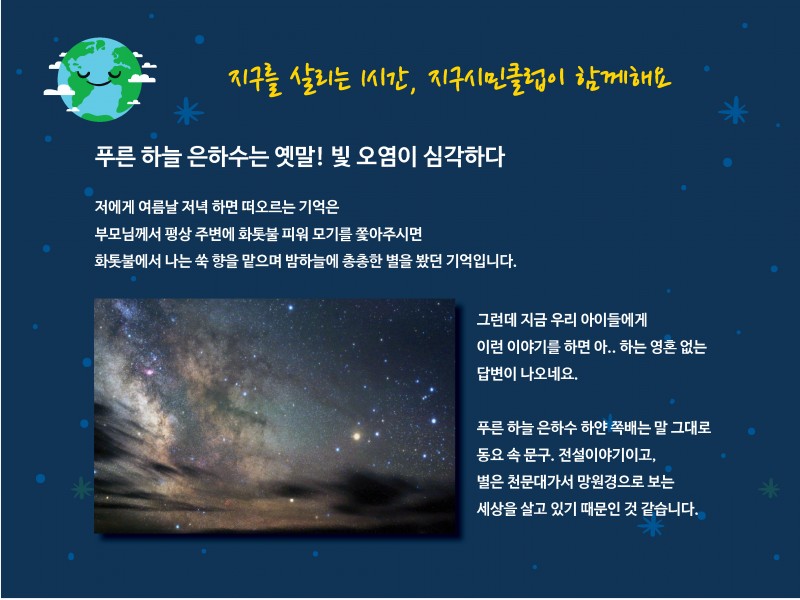 지구를 살리는 1시간, 지구시민클럽이 함께해요

푸른 하늘 은하수는 옛말! 빛 오염이 심각하다

저에게 여름날 저녁 하면 떠오르는 기억은
부모님께서 평상 주변에 화톳불 피워 모기를 쫓아주시면
화톳불에서 나는 쑥 향을 맡으며 밤하늘에 총총한 별을 봤던 기억입니다.

그런데 지금 우리 아이들에게
이런 이야기를 하면 아.. 하는 영혼 없는
답변이 나오네요.

푸른 하늘 은하수 하얀 쪽배는 말 그대로
동요 속 문구. 전설이야기이고,
별은 천문대가서 망원경으로 보는
세상을 살고 있기 때문인 것 같습니다.